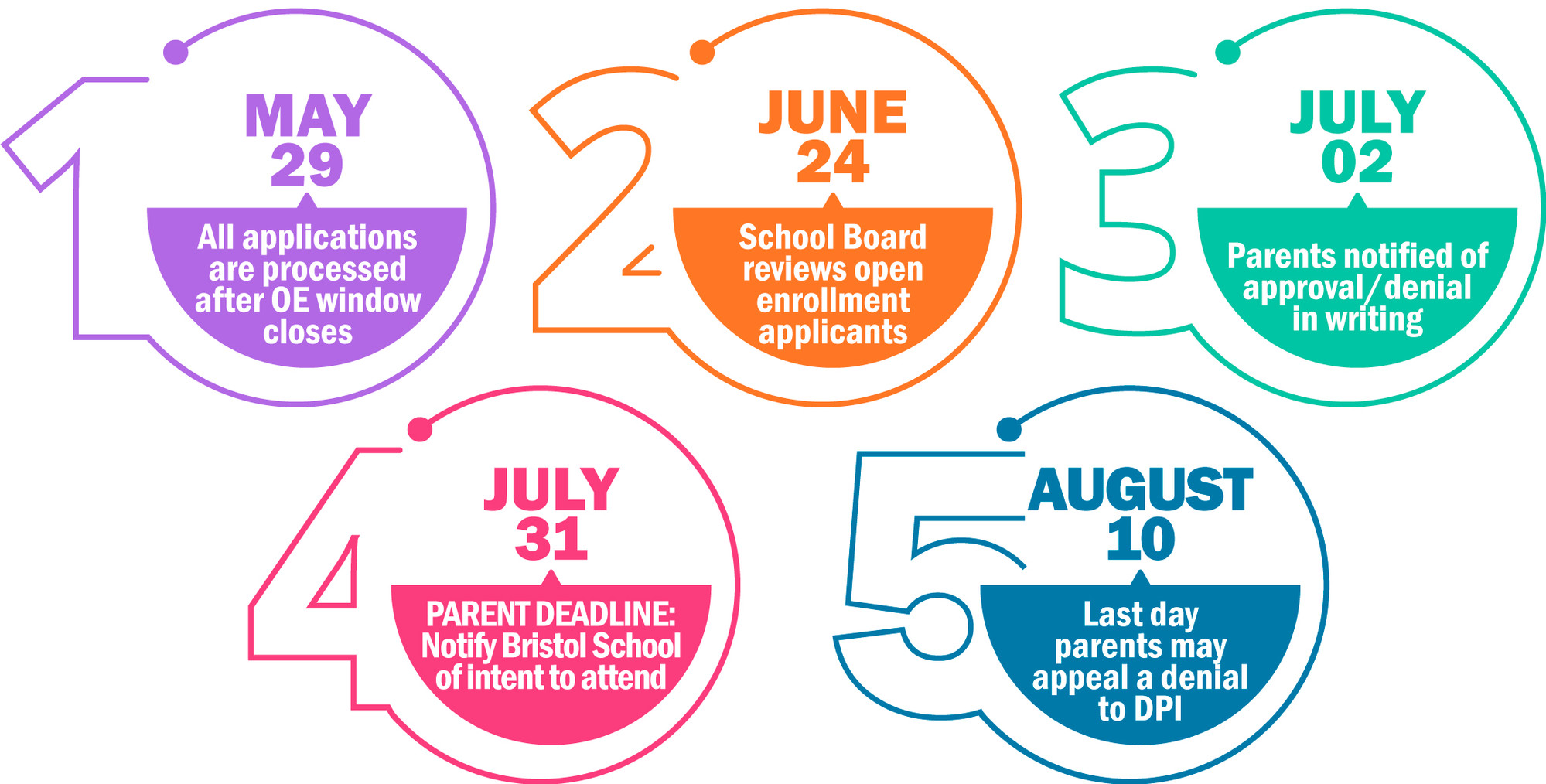 1

MAY
29

All applications are processed after OE window closes

2

JUNE
24

School Board reviews open enrollment applicants

3

JULY
02

Parents notified of approval/denial in writing

4

JULY
31

PARENT DEADLINE: Notify Bristol School of intent to attend

5

AUGUST
10

Last day parents may appeal a denial to DPI